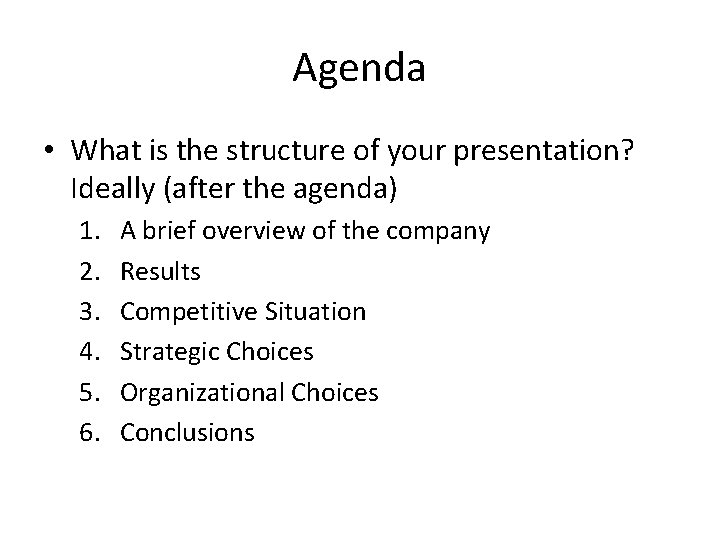 Agenda

• What is the structure of your presentation? Ideally (after the agenda)
1. A brief overview of the company
2. Results
3. Competitive Situation
4. Strategic Choices
5. Organizational Choices
6. Conclusions